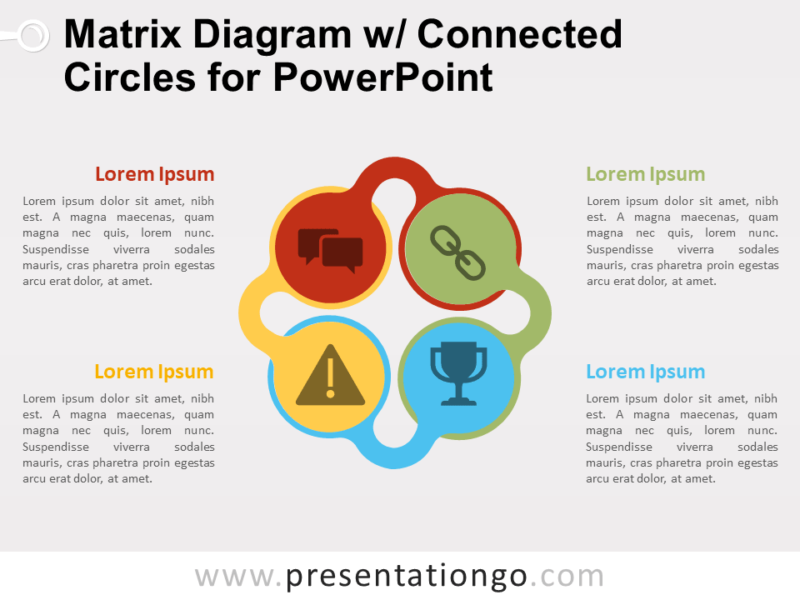 Matrix Diagram w/ Connected Circles for PowerPoint

Lorem Ipsum

Lorem ipsum dolor sit amet, nibh est. A magna maecenas, quam magna nec quis, lorem nunc. Suspendisse viverra sodales mauris, cras pharetra proin egestas arcu erat dolor, at amet.

Lorem Ipsum

Lorem ipsum dolor sit amet, nibh est. A magna maecenas, quam magna nec quis, lorem nunc. Suspendisse viverra sodales mauris, cras pharetra proin egestas arcu erat dolor, at amet.

Lorem Ipsum

Lorem ipsum dolor sit amet, nibh est. A magna maecenas, quam magna nec quis, lorem nunc. Suspendisse viverra sodales mauris, cras pharetra proin egestas arcu erat dolor, at amet.

Lorem Ipsum

Lorem ipsum dolor sit amet, nibh est. A magna maecenas, quam magna nec quis, lorem nunc. Suspendisse viverra sodales mauris, cras pharetra proin egestas arcu erat dolor, at amet.

www.presentationgo.com